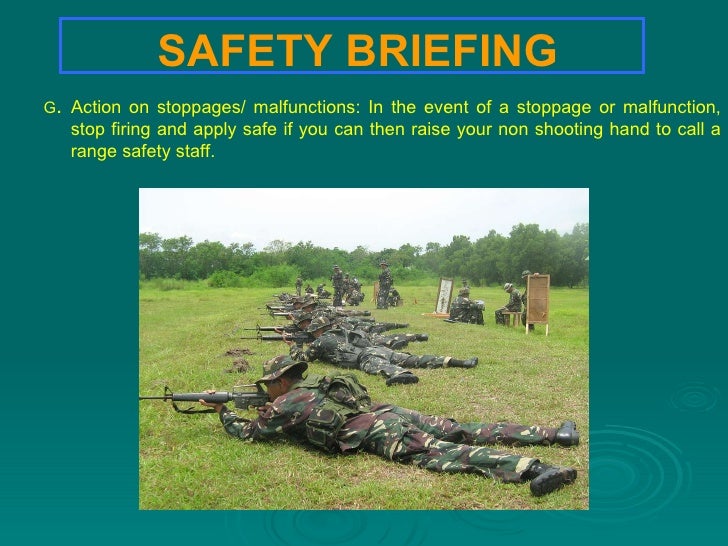 SAFETY BRIEFING

G. Action on stoppages/ malfunctions: In the event of a stoppage or malfunction, stop firing and apply safe if you can then raise your non shooting hand to call a range safety staff.